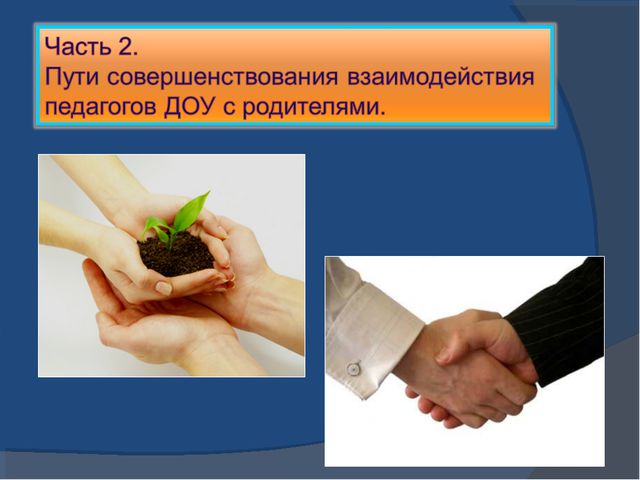 Часть 2.
Пути совершенствования взаимодействия педагогов ДОУ с родителями.